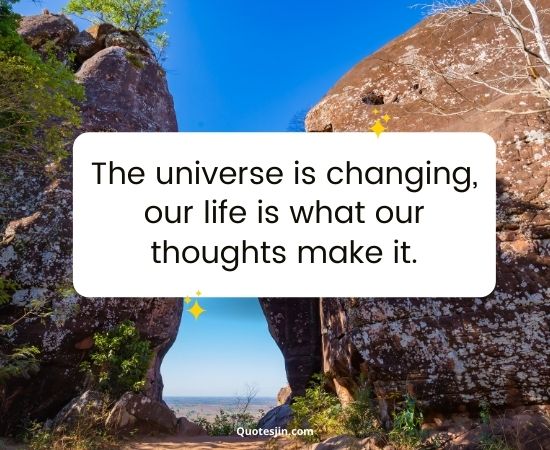 The universe is changing, our life is what our thoughts make it.

Quotesjin.com